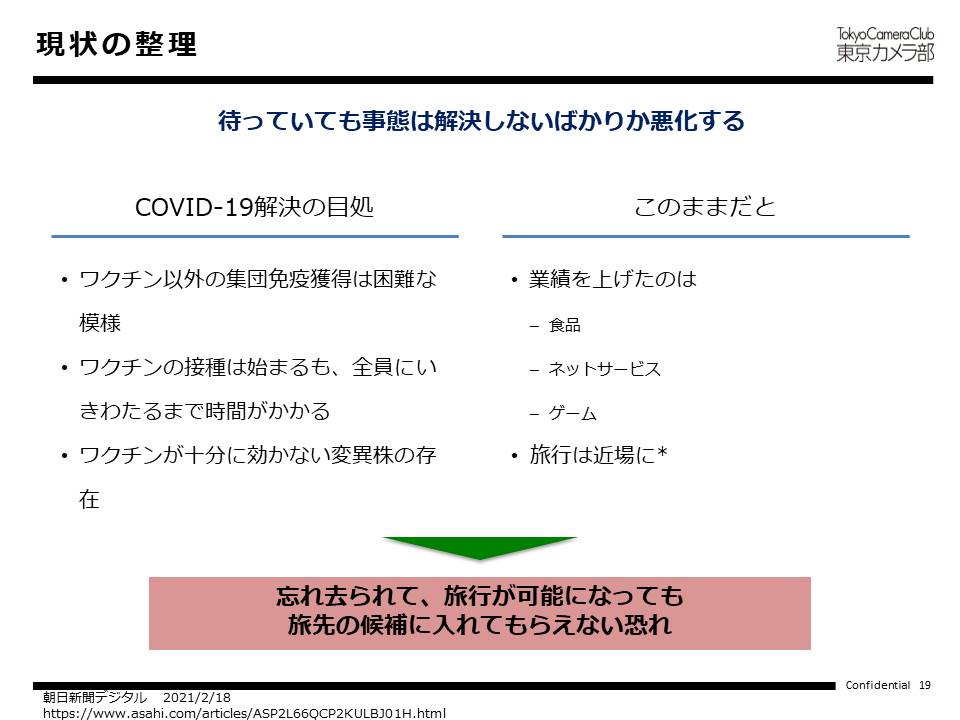 現状の整理

TokyoCameraClub
東京カメラ部

待っていても事態は解決しないばかりか悪化する

COVID-19解決の目処

• ワクチン以外の集団免疫獲得は困難な模様
• ワクチンの接種は始まるも、全員にいきわたるまで時間がかかる
• ワクチンが十分に効かない変異株の存在

このままだと

• 業績を上げたのは
– 食品
– ネットサービス
– ゲーム
• 旅行は近場に*

忘れ去られて、旅行が可能になっても
旅先の候補に入れてもらえない恐れ

Confidential 19

朝日新聞デジタル 2021/2/18
https://www.asahi.com/articles/ASP2L66QCP2KULBJ01H.html